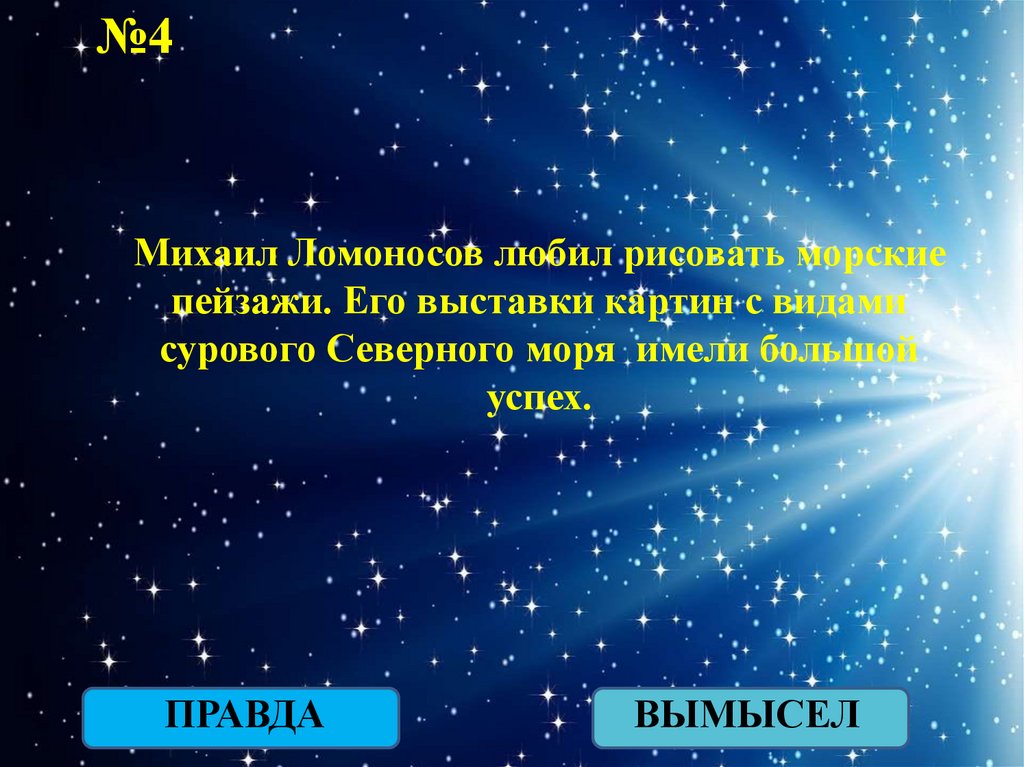 №4

Михаил Ломоносов любил рисовать морские пейзажи. Его выставки картин с видами сурового Северного моря  имели большой успех.

ПРАВДА

ВЫМЫСЕЛ